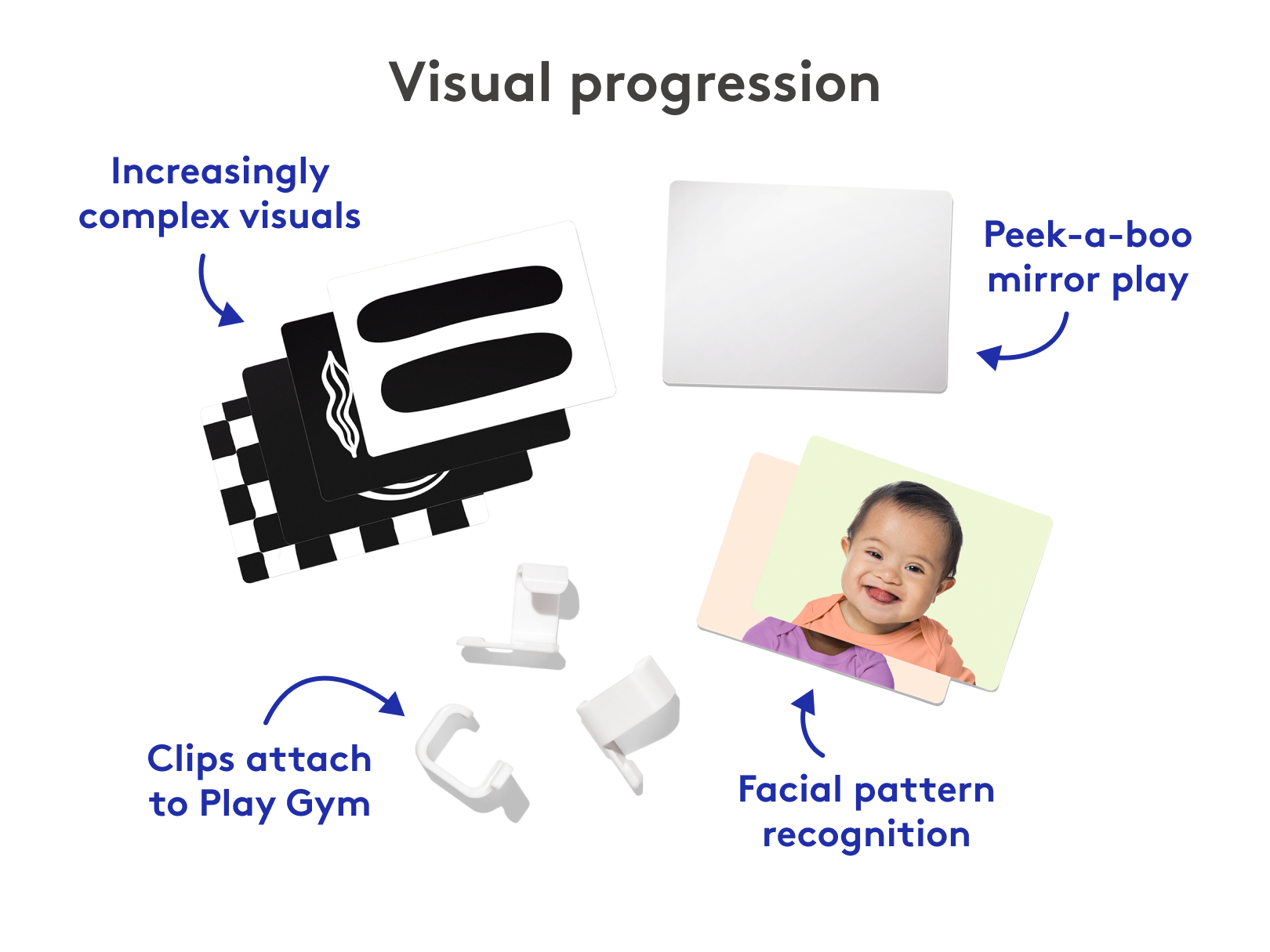 Visual progression

Increasingly complex visuals

Peek-a-boo mirror play

Clips attach to Play Gym

Facial pattern recognition